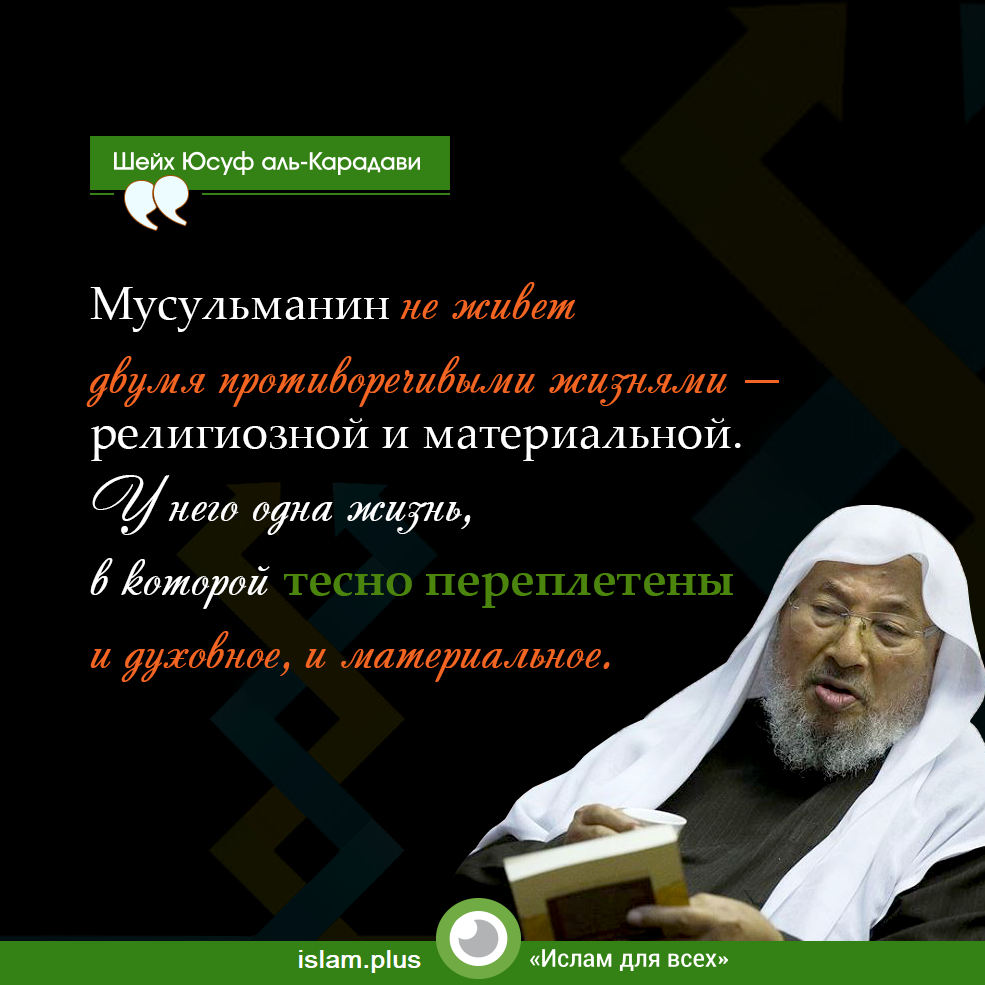 Шейх Юсуф аль-Карадави

Мусульманин не живет двумя противоречивыми жизнями — религиозной и материальной. У него одна жизнь, в которой тесно переплетены и духовное, и материальное.

islam.plus «Ислам для всех»